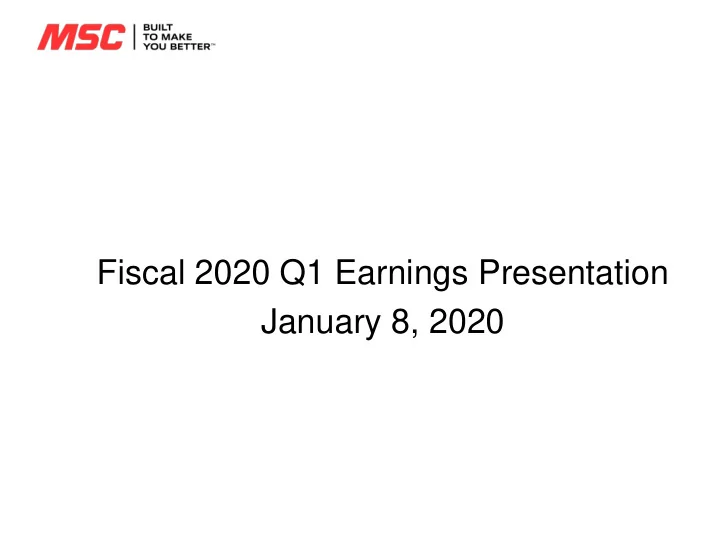 MSC | BUILT TO MAKE YOU BETTER™

Fiscal 2020 Q1 Earnings Presentation
January 8, 2020